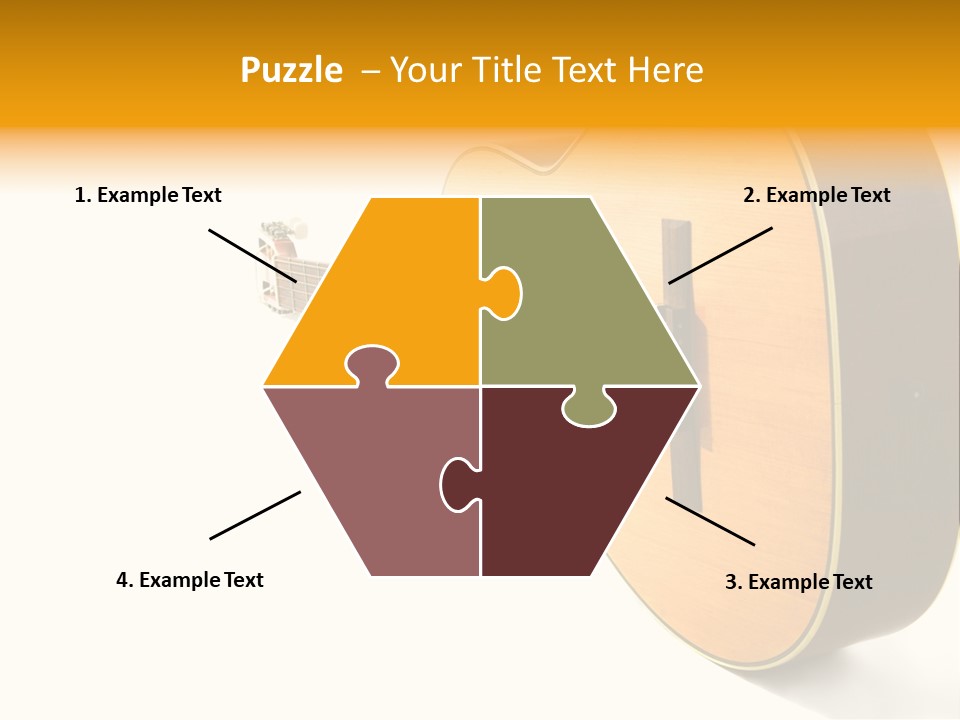 Puzzle – Your Title Text Here

1. Example Text

2. Example Text

4. Example Text

3. Example Text